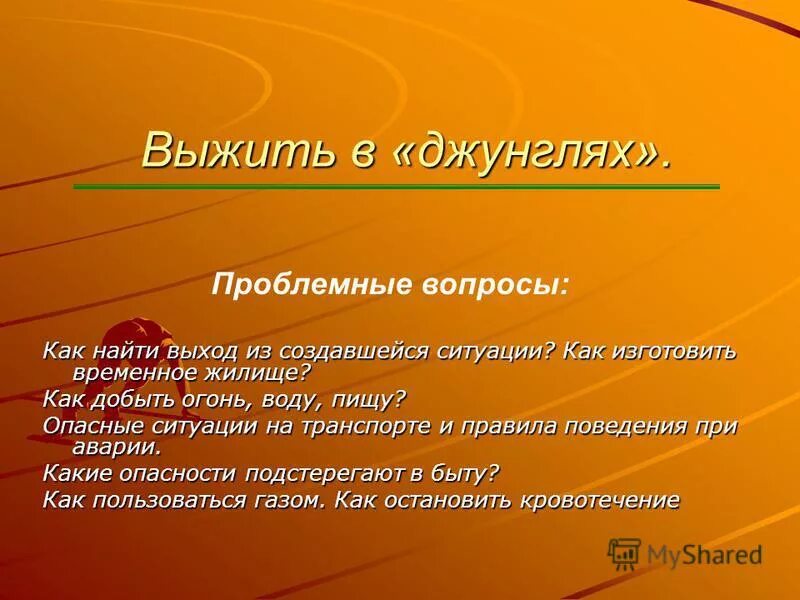 Выжить в «джунглях».

Проблемные вопросы:

Как найти выход из создавшейся ситуации? Как изготовить временное жилище?

Как добыть огонь, воду, пищу?

Опасные ситуации на транспорте и правила поведения при аварии.

Какие опасности подстерегают в быту?

Как пользоваться газом. Как остановить кровотечение

MyShared